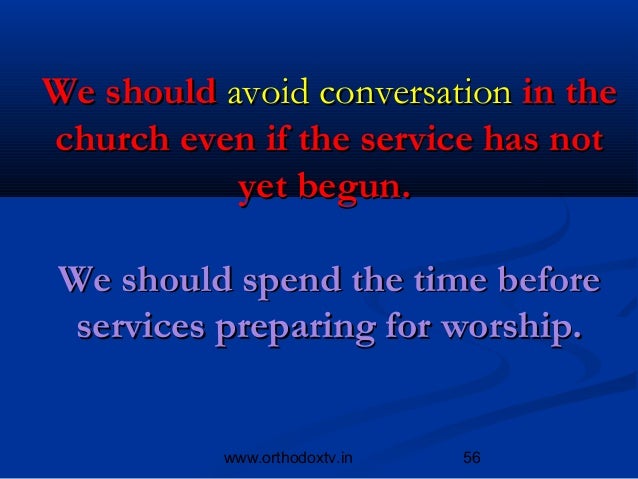 We should avoid conversation in the church even if the service has not yet begun.

We should spend the time before services preparing for worship.

www.orthodoxtv.in 56